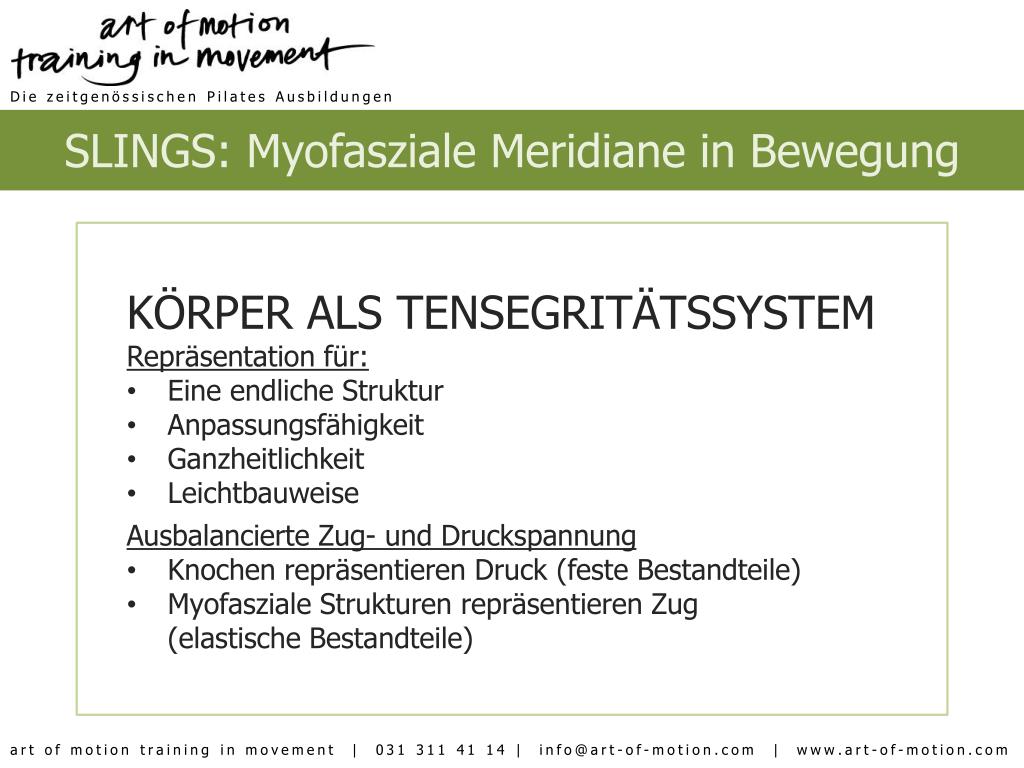 art of motion
training in movement
Die zeitgenössischen Pilates Ausbildungen

SLINGS: Myofasziale Meridiane in Bewegung

KÖRPER ALS TENSEGRITÄTSSYSTEM
Repräsentation für:
• Eine endliche Struktur
• Anpassungsfähigkeit
• Ganzheitlichkeit
• Leichtbauweise

Ausbalancierte Zug- und Druckspannung
• Knochen repräsentieren Druck (feste Bestandteile)
• Myofasziale Strukturen repräsentieren Zug (elastische Bestandteile)

art of motion training in movement | 031 311 41 14 | info@art-of-motion.com | www.art-of-motion.com